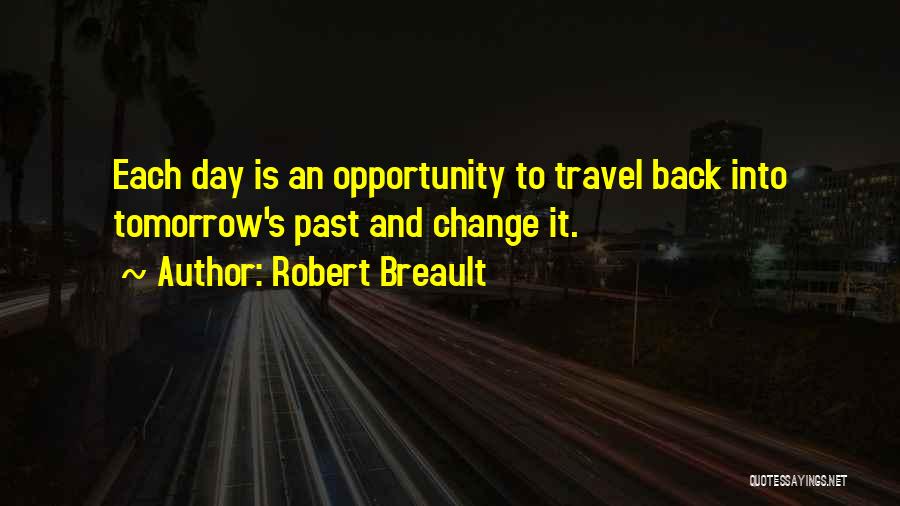 Each day is an opportunity to travel back into tomorrow's past and change it.

~ Author: Robert Breault

QUOTESSAYINGS.NET